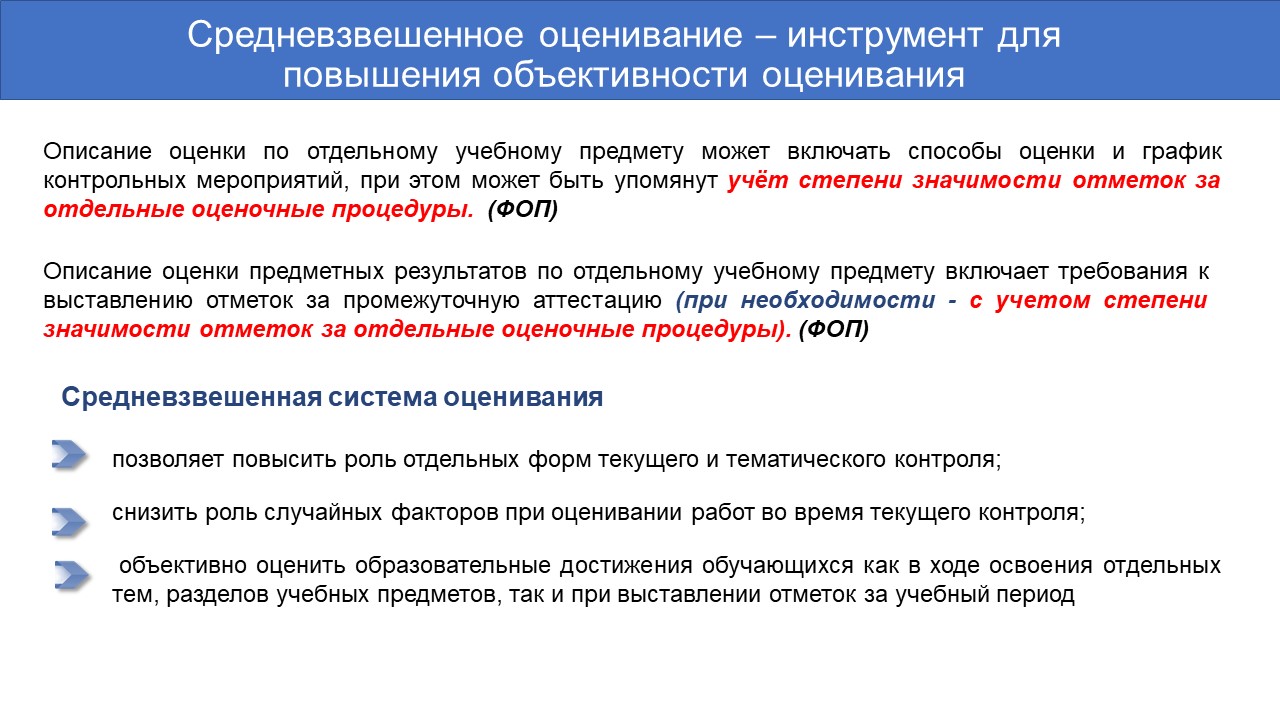 Средневзвешенное оценивание – инструмент для повышения объективности оценивания

Описание оценки по отдельному учебному предмету может включать способы оценки и график контрольных мероприятий, при этом может быть упомянут учёт степени значимости отметок за отдельные оценочные процедуры. (ФОП)

Описание оценки предметных результатов по отдельному учебному предмету включает требования к выставлению отметок за промежуточную аттестацию (при необходимости - с учетом степени значимости отметок за отдельные оценочные процедуры). (ФОП)

Средневзвешенная система оценивания

позволяет повысить роль отдельных форм текущего и тематического контроля;

снизить роль случайных факторов при оценивании работ во время текущего контроля;

объективно оценить образовательные достижения обучающихся как в ходе освоения отдельных тем, разделов учебных предметов, так и при выставлении отметок за учебный период